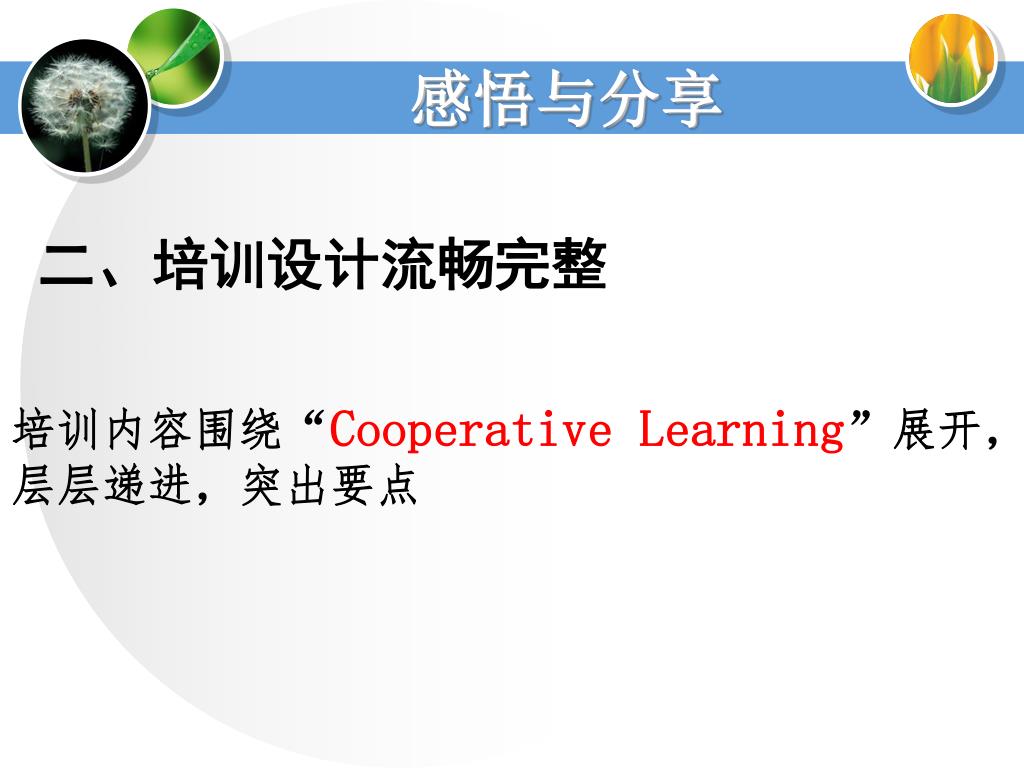 感悟与分享

二、培训设计流畅完整

培训内容围绕“Cooperative Learning”展开，层层递进，突出要点